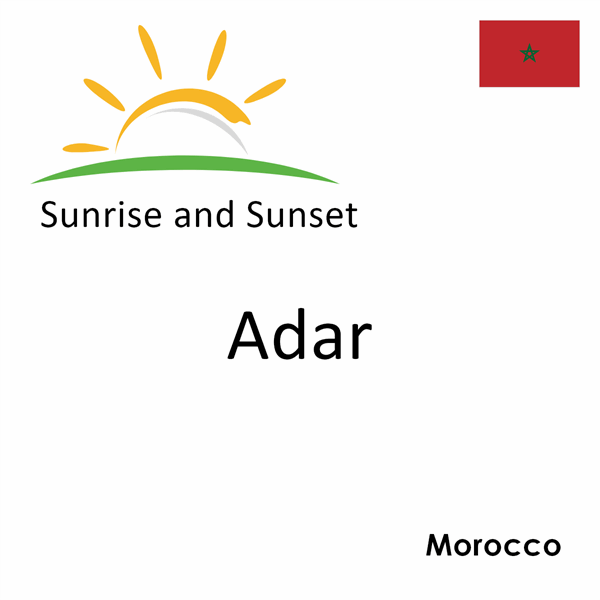 Sunrise and Sunset

Adar

Morocco